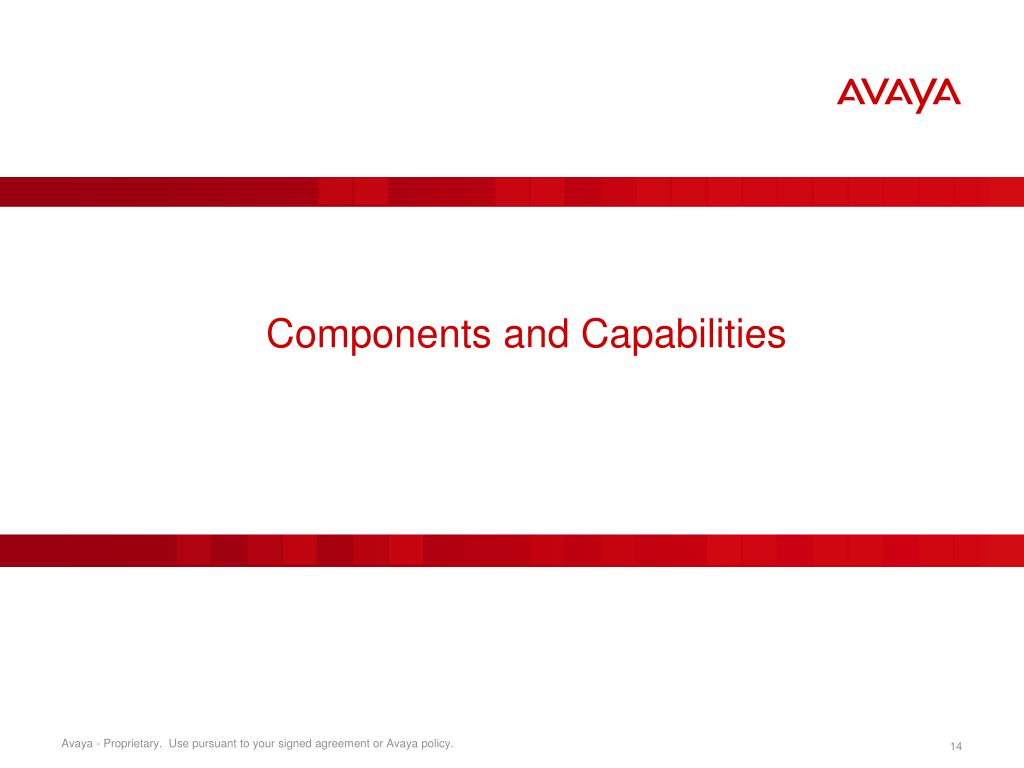 AVAYA

Components and Capabilities

Avaya - Proprietary. Use pursuant to your signed agreement or Avaya policy.

14